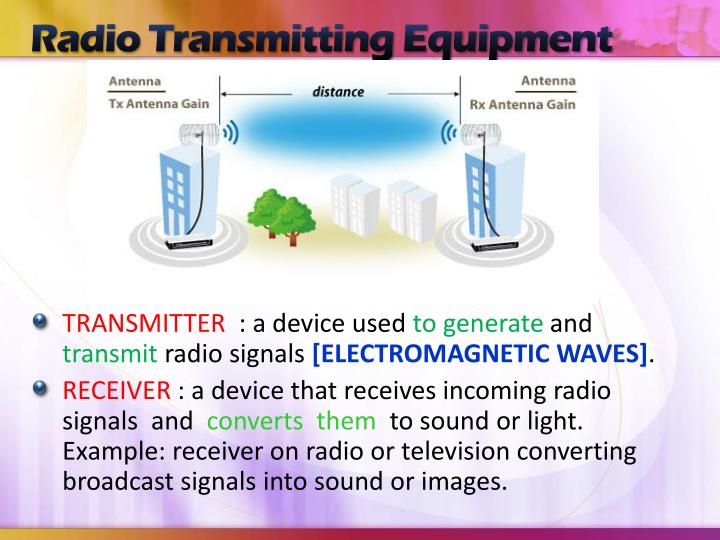 Radio Transmitting Equipment

Antenna
Tx Antenna Gain

distance

Antenna
Rx Antenna Gain

TRANSMITTER : a device used to generate and transmit radio signals [ELECTROMAGNETIC WAVES].

RECEIVER : a device that receives incoming radio signals and converts them to sound or light. Example: receiver on radio or television converting broadcast signals into sound or images.